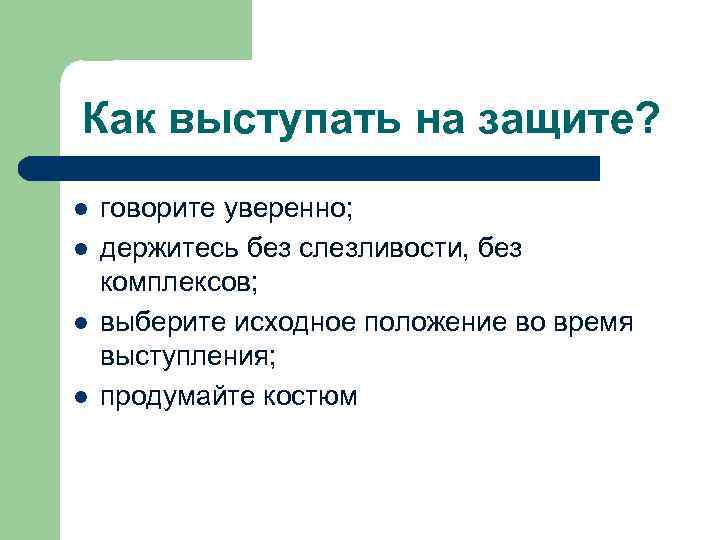 Как выступать на защите?

- говорите уверенно;
- держитесь без слезливости, без комплексов;
- выберите исходное положение во время выступления;
- продумайте костюм